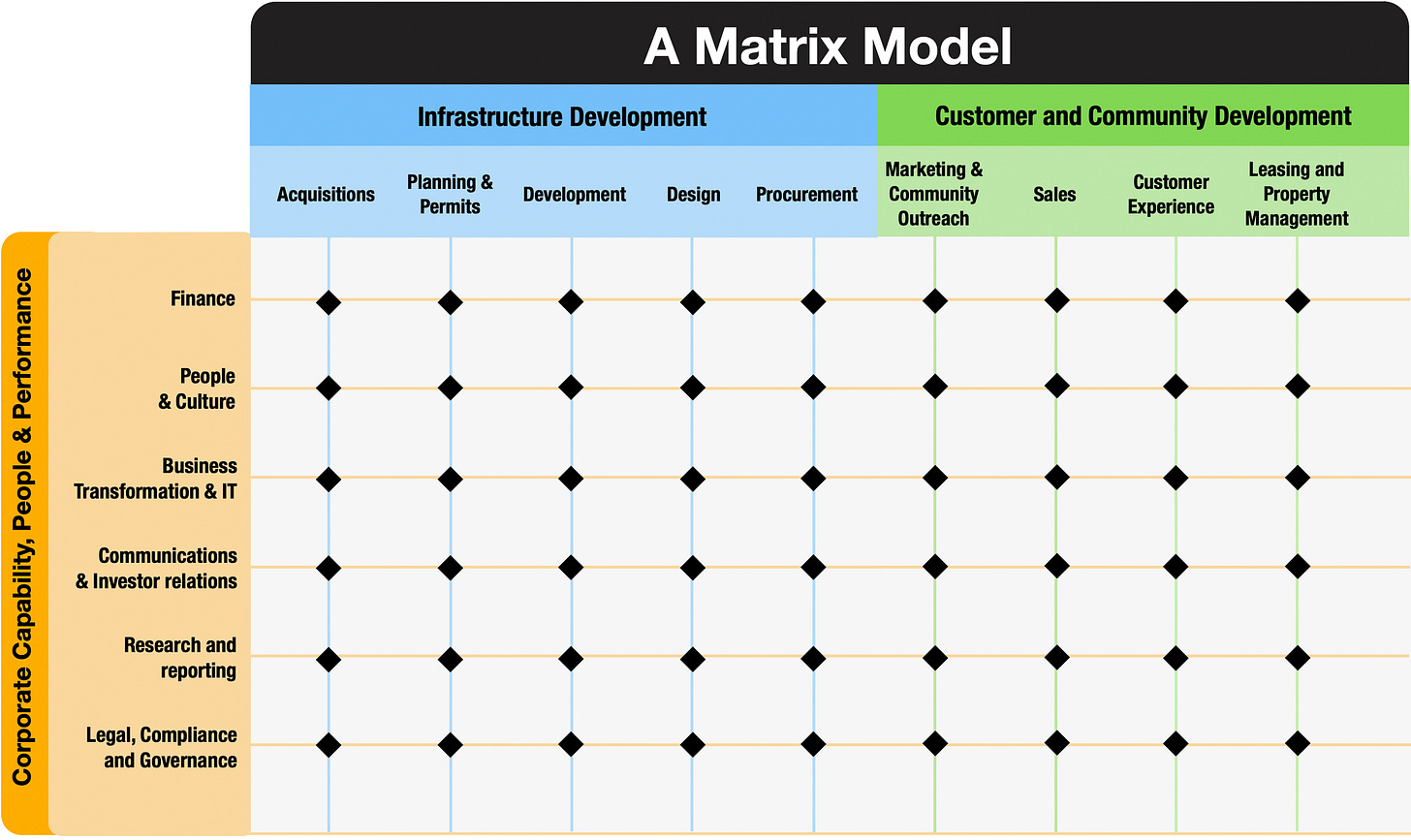 A Matrix Model

Infrastructure Development

Customer and Community Development

Acquisitions

Planning & Permits

Development

Design

Procurement

Marketing & Community Outreach

Sales

Customer Experience

Leasing and Property Management

Corporate Capability, People & Performance

Finance

People & Culture

Business Transformation & IT

Communications & Investor relations

Research and reporting

Legal, Compliance and Governance